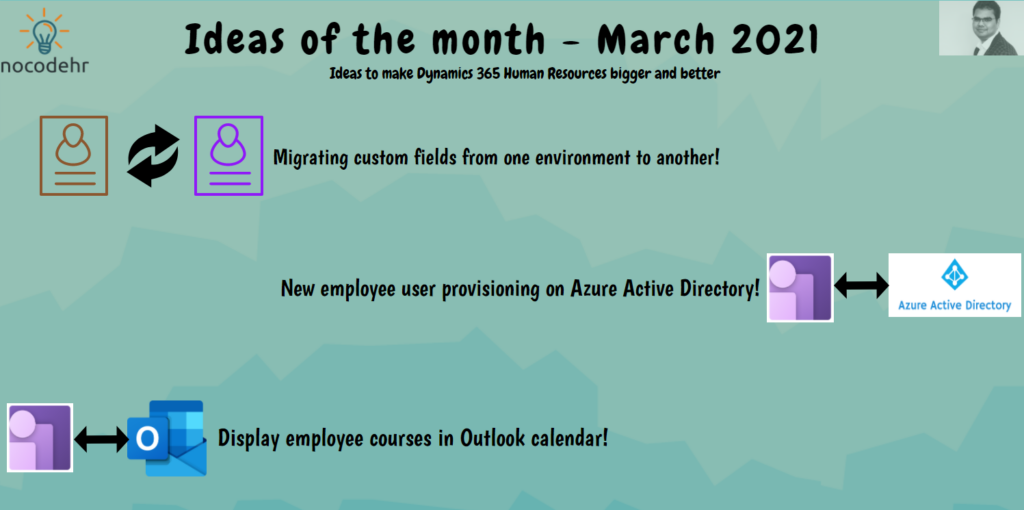 nocodehr

Ideas of the month - March 2021

Ideas to make Dynamics 365 Human Resources bigger and better

Migrating custom fields from one environment to another!

New employee user provisioning on Azure Active Directory!

Azure Active Directory

O

Display employee courses in Outlook calendar!